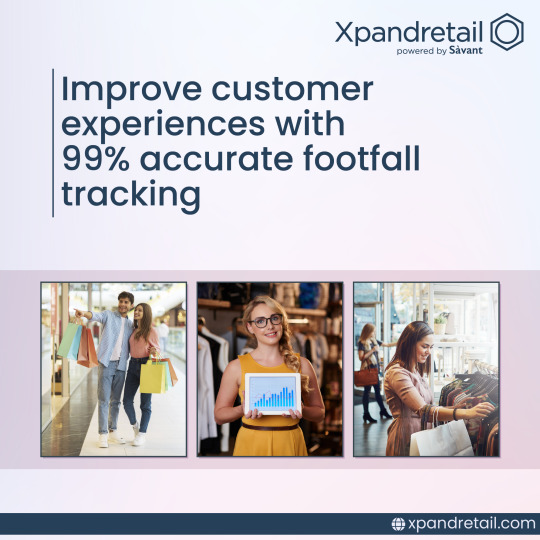 Xpandretail
powered by Sàvant

Improve customer experiences with 99% accurate footfall tracking

xpandretail.com